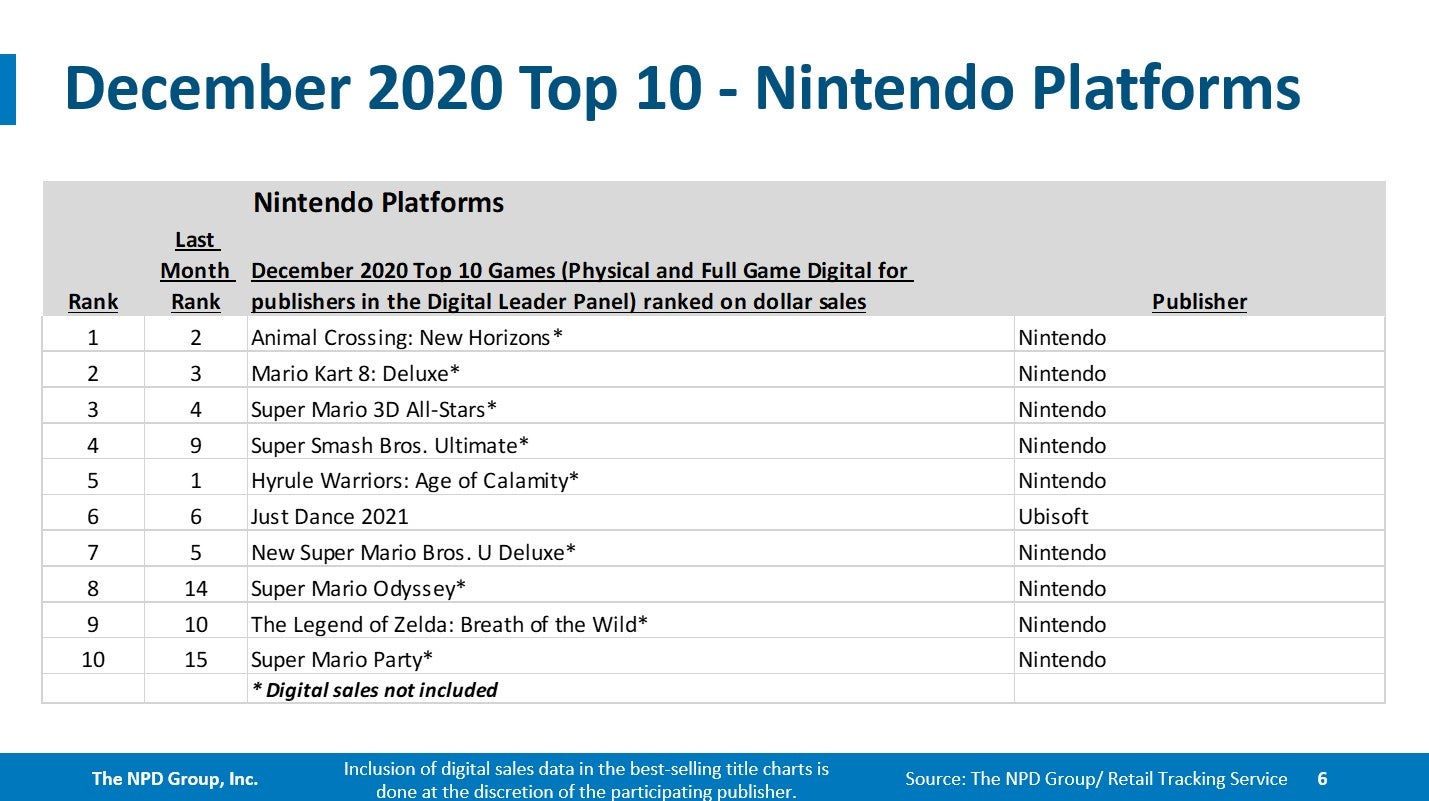 December 2020 Top 10 - Nintendo Platforms

Nintendo Platforms

| Rank | Last Month Rank | December 2020 Top 10 Games (Physical and Full Game Digital for publishers in the Digital Leader Panel) ranked on dollar sales | Publisher |
|---|---|---|---|
| 1 | 2 | Animal Crossing: New Horizons* | Nintendo |
| 2 | 3 | Mario Kart 8: Deluxe* | Nintendo |
| 3 | 4 | Super Mario 3D All-Stars* | Nintendo |
| 4 | 9 | Super Smash Bros. Ultimate* | Nintendo |
| 5 | 1 | Hyrule Warriors: Age of Calamity* | Nintendo |
| 6 | 6 | Just Dance 2021 | Ubisoft |
| 7 | 5 | New Super Mario Bros. U Deluxe* | Nintendo |
| 8 | 14 | Super Mario Odyssey* | Nintendo |
| 9 | 10 | The Legend of Zelda: Breath of the Wild* | Nintendo |
| 10 | 15 | Super Mario Party* | Nintendo |
| | | * Digital sales not included | |

The NPD Group, Inc.

Inclusion of digital sales data in the best-selling title charts is done at the discretion of the participating publisher.

Source: The NPD Group/ Retail Tracking Service 6